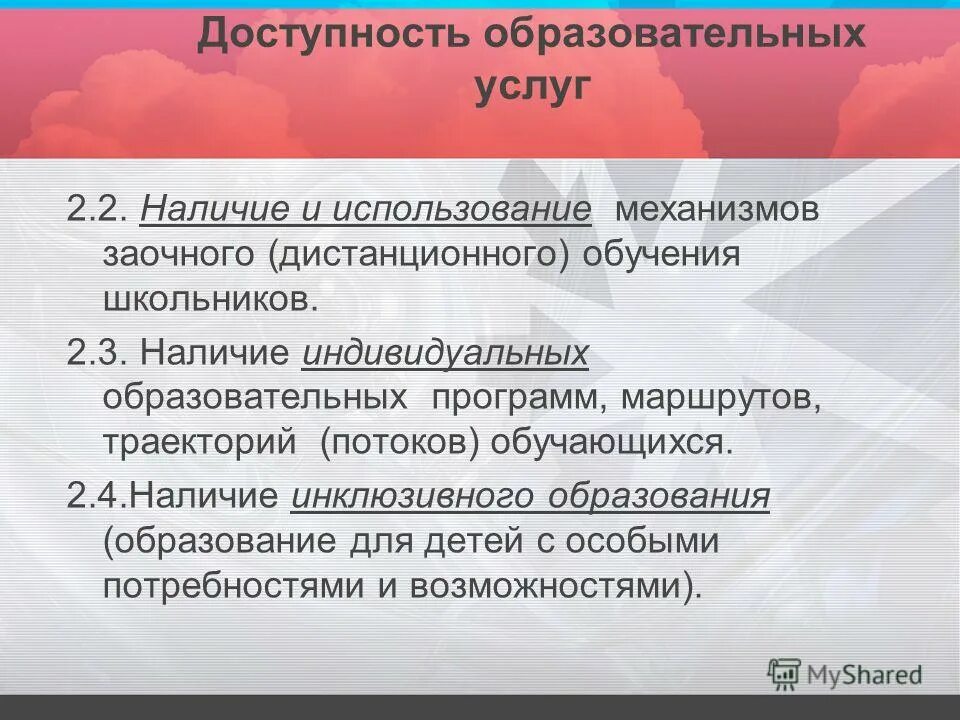 Доступность образовательных услуг

2.2. Наличие и использование механизмов заочного (дистанционного) обучения школьников.

2.3. Наличие индивидуальных образовательных программ, маршрутов, траекторий (потоков) обучающихся.

2.4.Наличие инклюзивного образования (образование для детей с особыми потребностями и возможностями).

MyShared